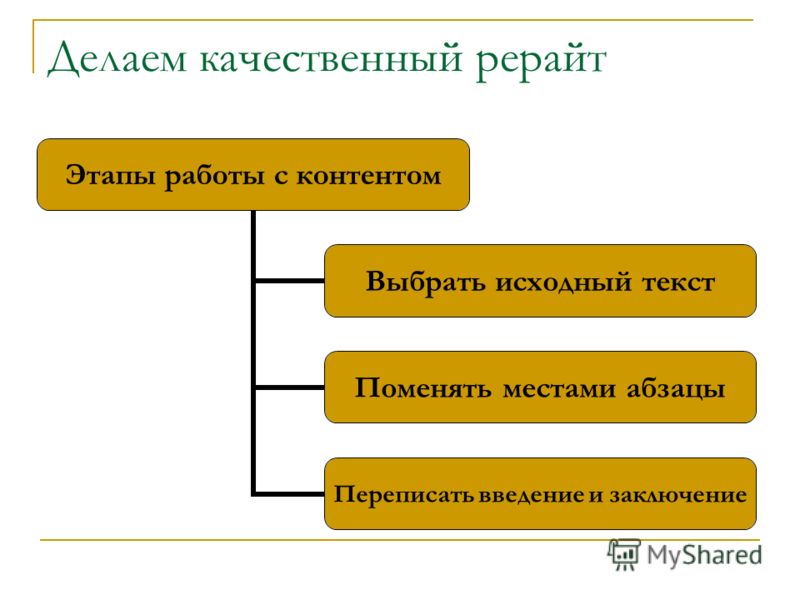 Делаем качественный рерайт

Этапы работы с контентом

Выбрать исходный текст

Поменять местами абзацы

Переписать введение и заключение

MyShared